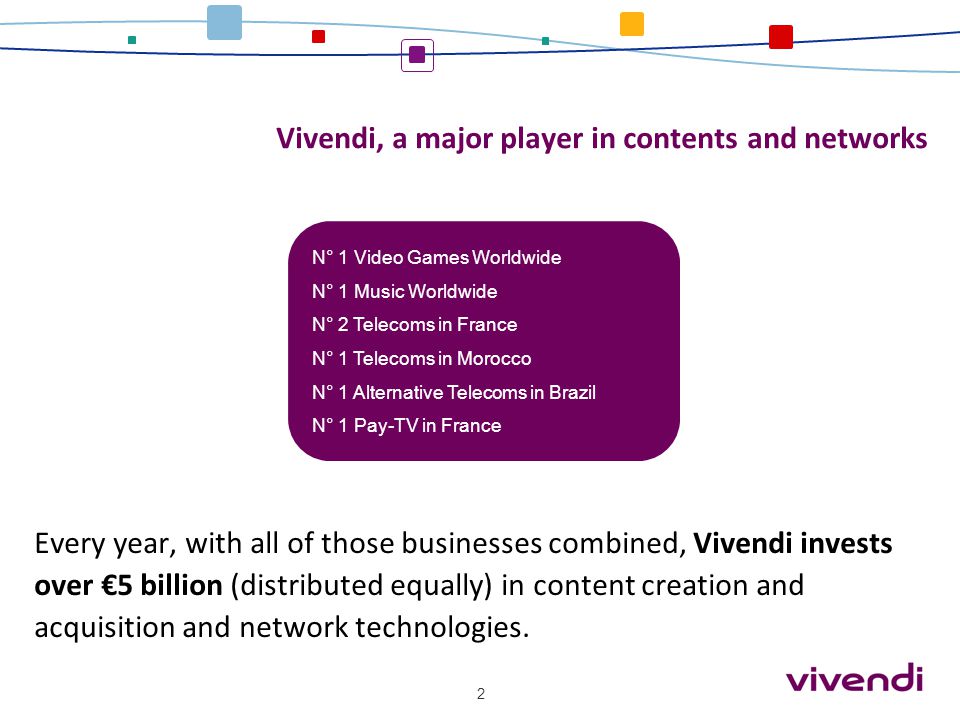 Vivendi, a major player in contents and networks

N° 1 Video Games Worldwide
N° 1 Music Worldwide
N° 2 Telecoms in France
N° 1 Telecoms in Morocco
N° 1 Alternative Telecoms in Brazil
N° 1 Pay-TV in France

Every year, with all of those businesses combined, Vivendi invests over €5 billion (distributed equally) in content creation and acquisition and network technologies.

2

vivendi